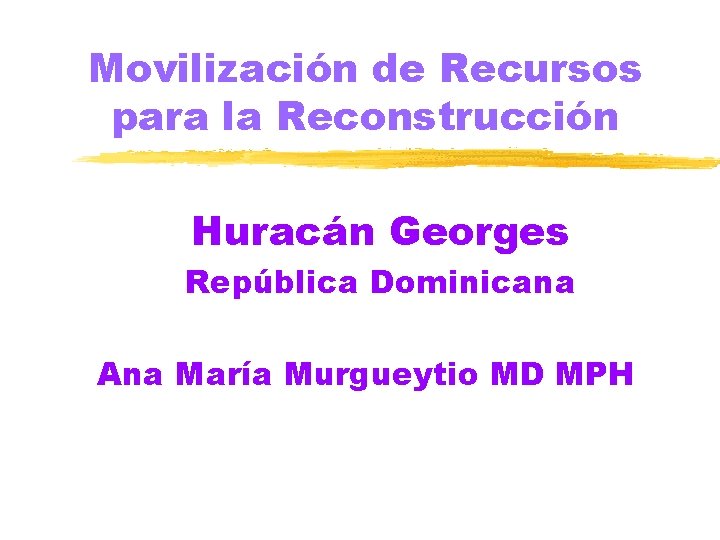 Movilización de Recursos para la Reconstrucción

Huracán Georges

República Dominicana

Ana María Murgueytio MD MPH